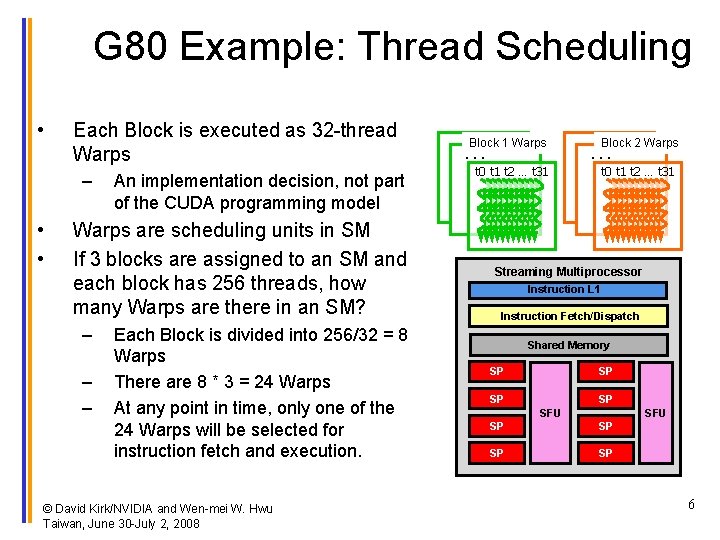 G80 Example: Thread Scheduling

• Each Block is executed as 32-thread Warps
  – An implementation decision, not part of the CUDA programming model
• Warps are scheduling units in SM
• If 3 blocks are assigned to an SM and each block has 256 threads, how many Warps are there in an SM?
  – Each Block is divided into 256/32 = 8 Warps
  – There are 8 * 3 = 24 Warps
  – At any point in time, only one of the 24 Warps will be selected for instruction fetch and execution.

Block 1 Warps
...
t0 t1 t2 ... t31

Block 2 Warps
...
t0 t1 t2 ... t31

Streaming Multiprocessor
Instruction L1
Instruction Fetch/Dispatch
Shared Memory
SP
SP
SP
SP
SFU
SP
SP
SP
SP
SFU

© David Kirk/NVIDIA and Wen-mei W. Hwu
Taiwan, June 30-July 2, 2008

6